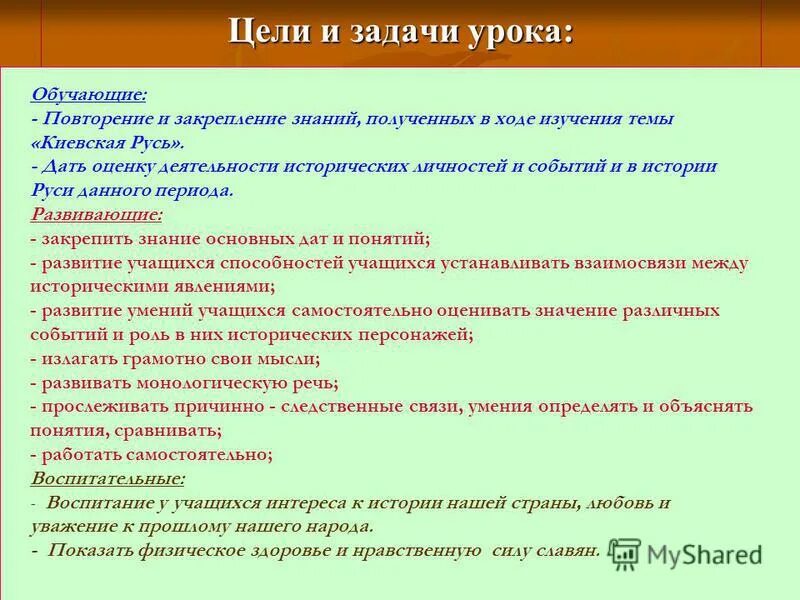 Цели и задачи урока:

Обучающие:
- Повторение и закрепление знаний, полученных в ходе изучения темы «Киевская Русь».
- Дать оценку деятельности исторических личностей и событий и в истории Руси данного периода.
Развивающие:
- закрепить знание основных дат и понятий;
- развитие учащихся способностей учащихся устанавливать взаимосвязи между историческими явлениями;
- развитие умений учащихся самостоятельно оценивать значение различных событий и роль в них исторических персонажей;
- излагать грамотно свои мысли;
- развивать монологическую речь;
- прослеживать причинно - следственные связи, умения определять и объяснять понятия, сравнивать;
- работать самостоятельно;
Воспитательные:
- Воспитание у учащихся интереса к истории нашей страны, любовь и уважение к прошлому нашего народа.
- Показать физическое здоровье и нравственную силу славян.

MyShared